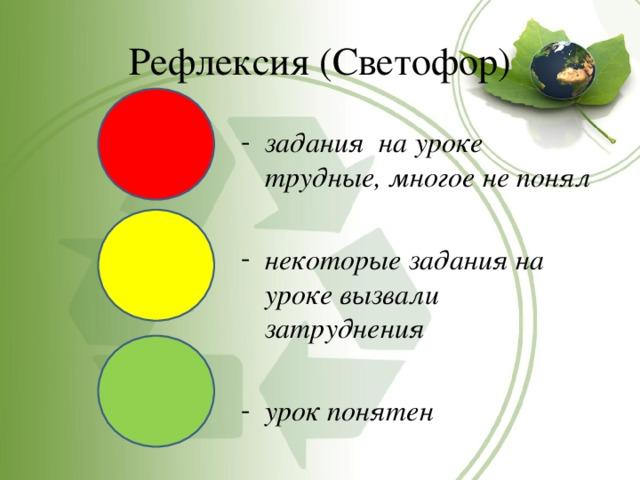 Рефлексия (Светофор)

- задания на уроке трудные, многое не понял

- некоторые задания на уроке вызвали затруднения

- урок понятен